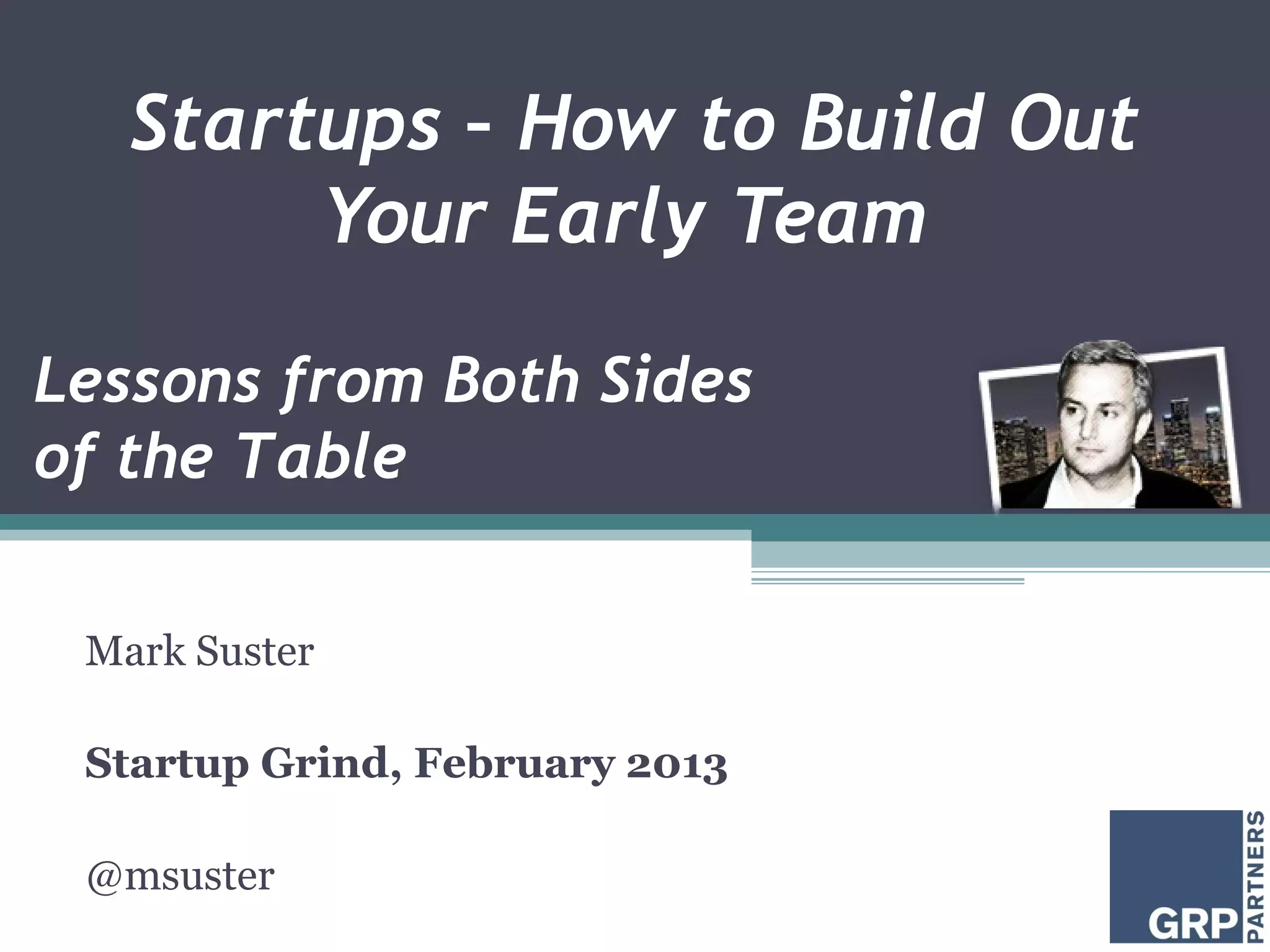 Startups – How to Build Out Your Early Team

Lessons from Both Sides of the Table

Mark Suster

Startup Grind, February 2013

@msuster

GRP PARTNERS